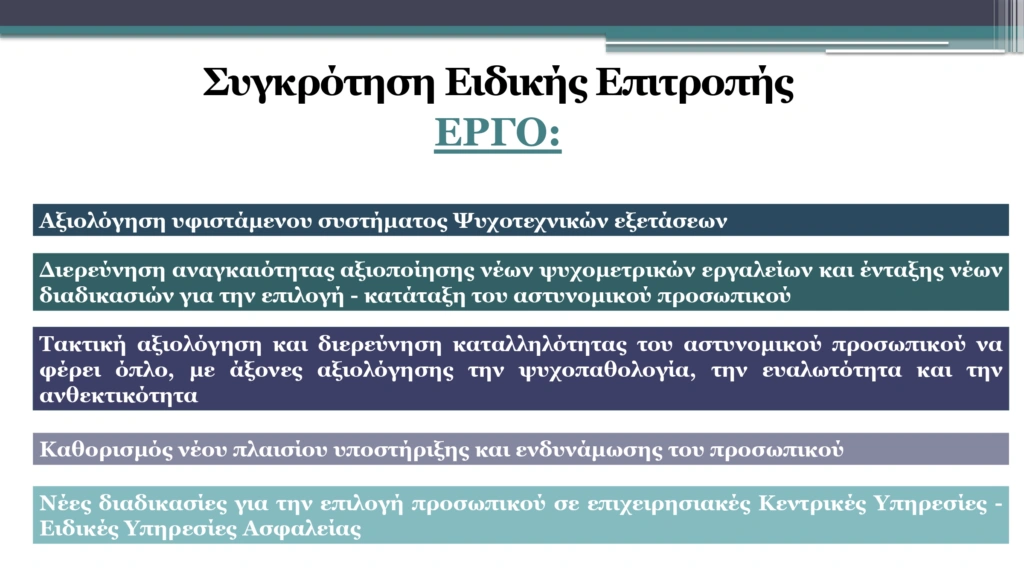 Συγκρότηση Ειδικής Επιτροπής
ΕΡΓΟ:

Αξιολόγηση υφιστάμενου συστήματος Ψυχοτεχνικών εξετάσεων

Διερεύνηση αναγκαιότητας αξιοποίησης νέων ψυχομετρικών εργαλείων και ένταξης νέων διαδικασιών για την επιλογή - κατάταξη του αστυνομικού προσωπικού

Τακτική αξιολόγηση και διερεύνηση καταλληλότητας του αστυνομικού προσωπικού να φέρει όπλο, με άξονες αξιολόγησης την ψυχοπαθολογία, την ευαλωτότητα και την ανθεκτικότητα

Καθορισμός νέου πλαισίου υποστήριξης και ενδυνάμωσης του προσωπικού

Νέες διαδικασίες για την επιλογή προσωπικού σε επιχειρησιακές Κεντρικές Υπηρεσίες - Ειδικές Υπηρεσίες Ασφαλείας